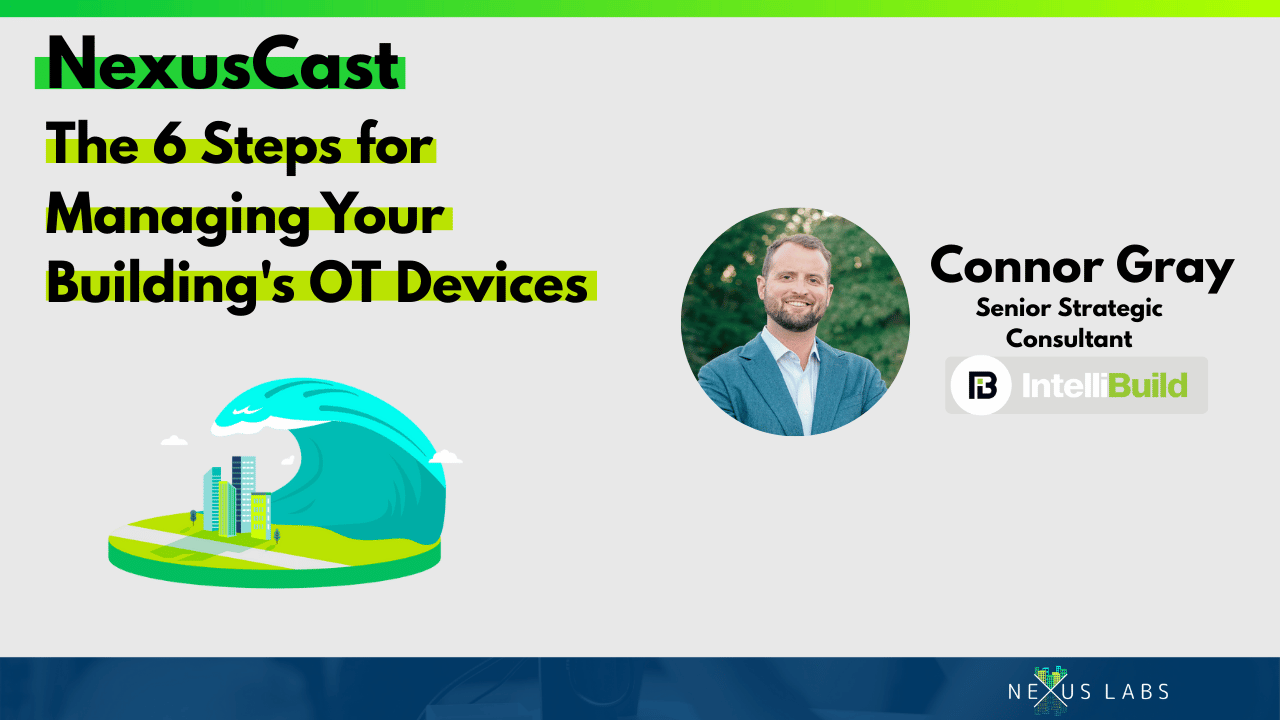 NexusCast

The 6 Steps for Managing Your Building's OT Devices

Connor Gray
Senior Strategic Consultant

IntelliBuild

NEXUS LABS